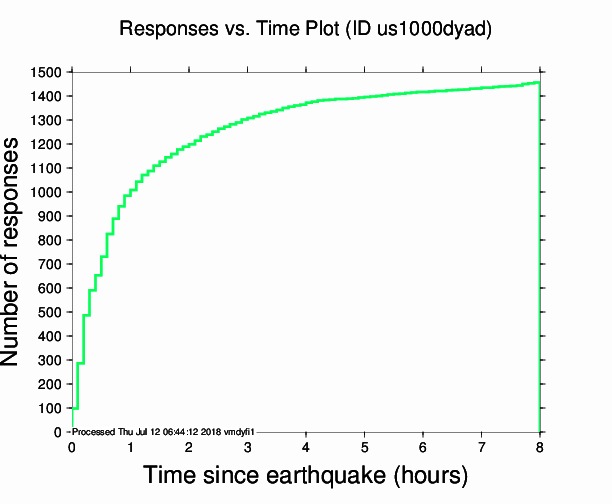 Responses vs. Time Plot (ID us1000dyad)

Number of responses

1500
1400
1300
1200
1100
1000
900
800
700
600
500
400
300
200
100
0

Processed Thu Jul 12 06:44:12 2018 vmdyfi1

0 1 2 3 4 5 6 7 8

Time since earthquake (hours)